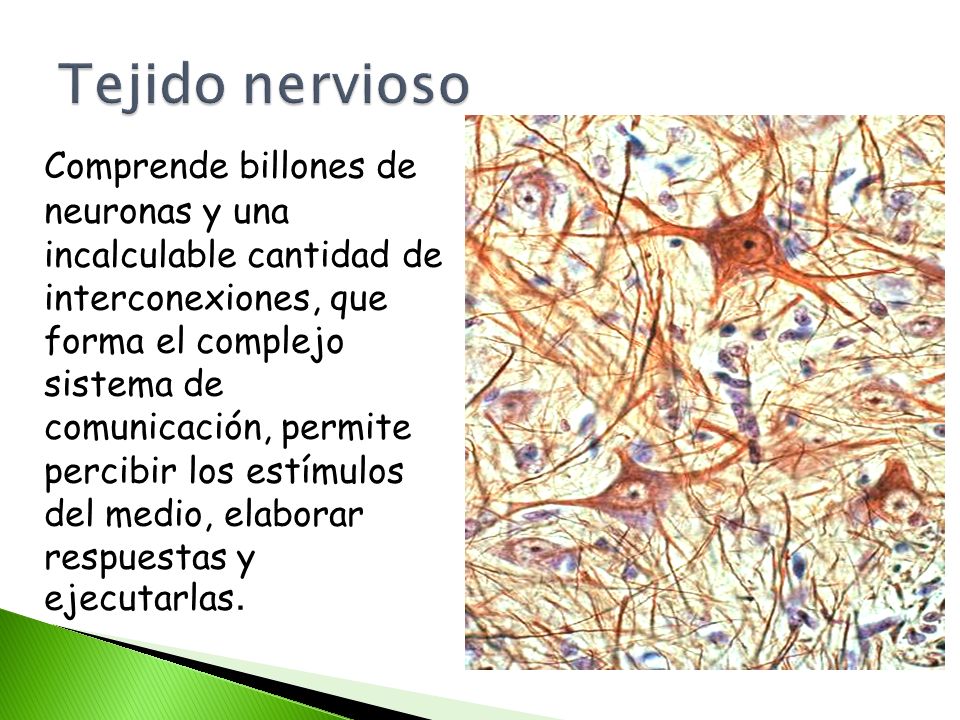 Tejido nervioso

Comprende billones de neuronas y una incalculable cantidad de interconexiones, que forma el complejo sistema de comunicación, permite percibir los estímulos del medio, elaborar respuestas y ejecutarlas.